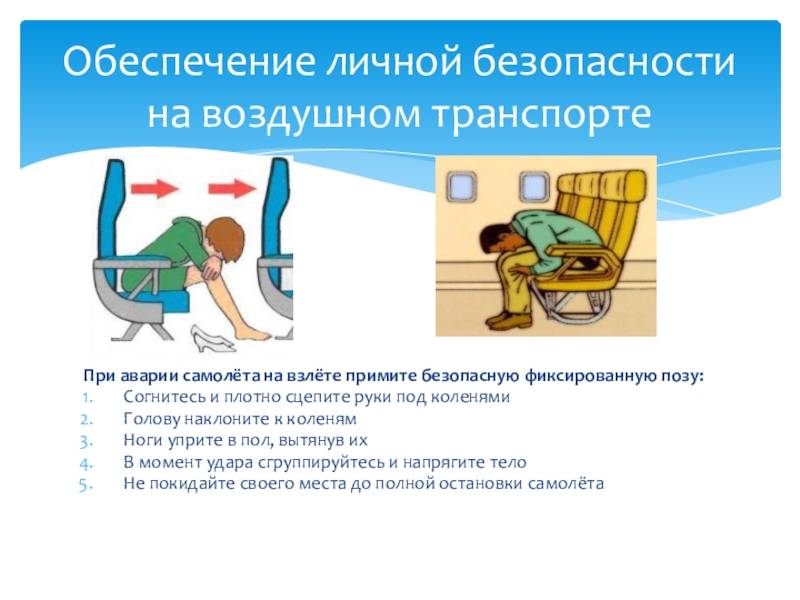 Обеспечение личной безопасности на воздушном транспорте

При аварии самолёта на взлёте примите безопасную фиксированную позу:
1. Согнитесь и плотно сцепите руки под коленями
2. Голову наклоните к коленям
3. Ноги уприте в пол, вытянув их
4. В момент удара сгруппируйтесь и напрягите тело
5. Не покидайте своего места до полной остановки самолёта